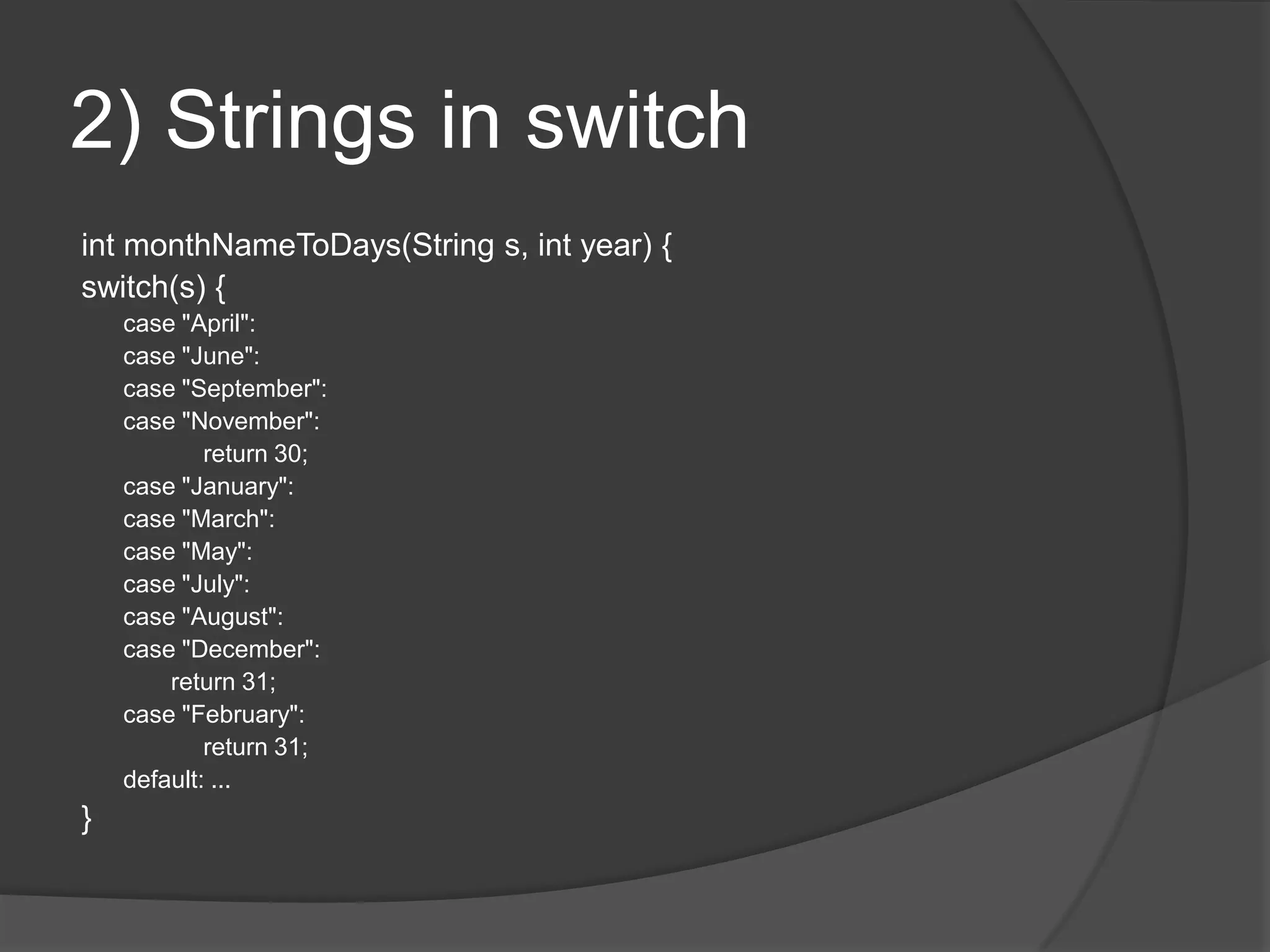 2) Strings in switch

int monthNameToDays(String s, int year) {
switch(s) {
case "April":
case "June":
case "September":
case "November":
return 30;
case "January":
case "March":
case "May":
case "July":
case "August":
case "December":
return 31;
case "February":
return 31;
default: ...
}